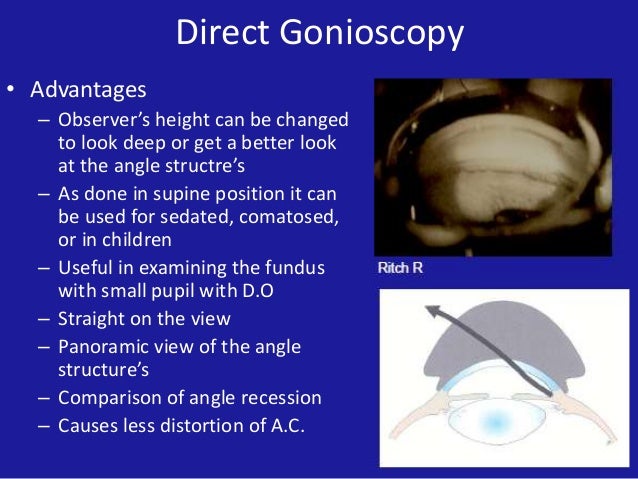 Direct Gonioscopy

• Advantages
– Observer's height can be changed to look deep or get a better look at the angle structre's
– As done in supine position it can be used for sedated, comatosed, or in children
– Useful in examining the fundus with small pupil with D.O
– Straight on the view
– Panoramic view of the angle structure's
– Comparison of angle recession
– Causes less distortion of A.C.

Ritch R